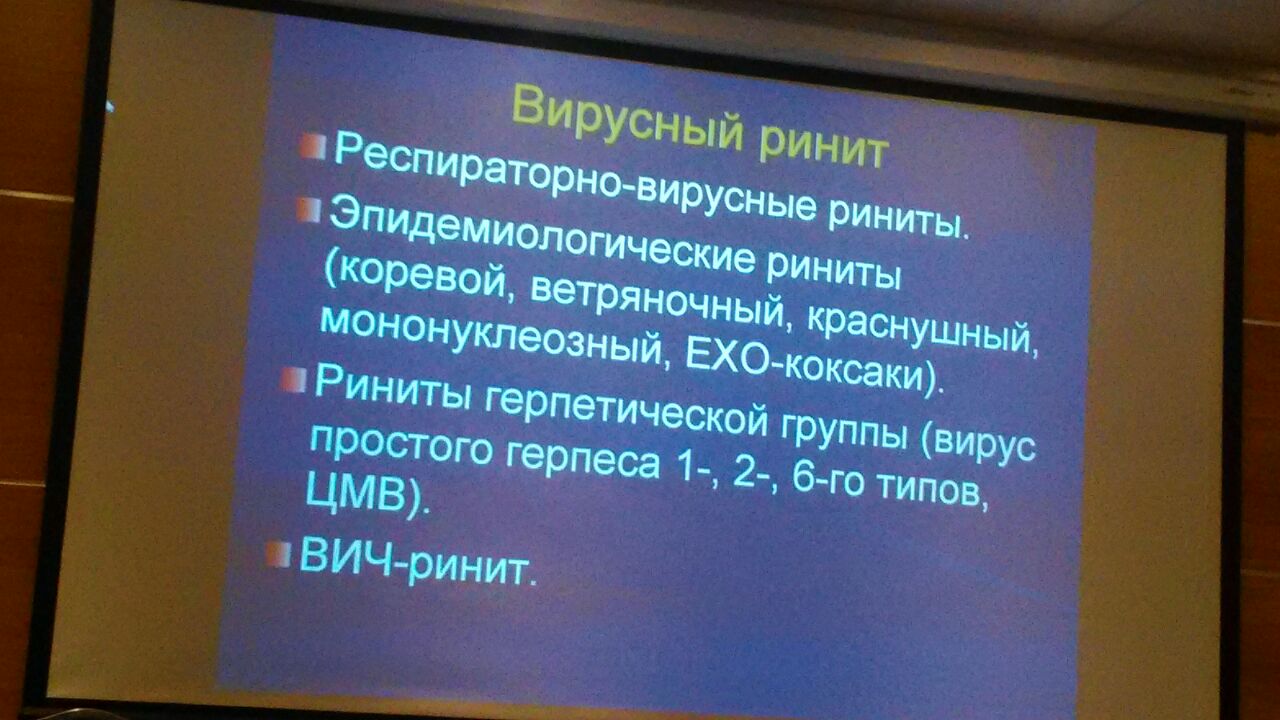 Вирусный ринит

Респираторно-вирусные риниты.

Эпидемиологические риниты (коревой, ветряночный, краснушный, мононуклеозный, ЕХО-коксаки).

Риниты герпетической группы (вирус простого герпеса 1-, 2-, 6-го типов, ЦМВ).

ВИЧ-ринит.